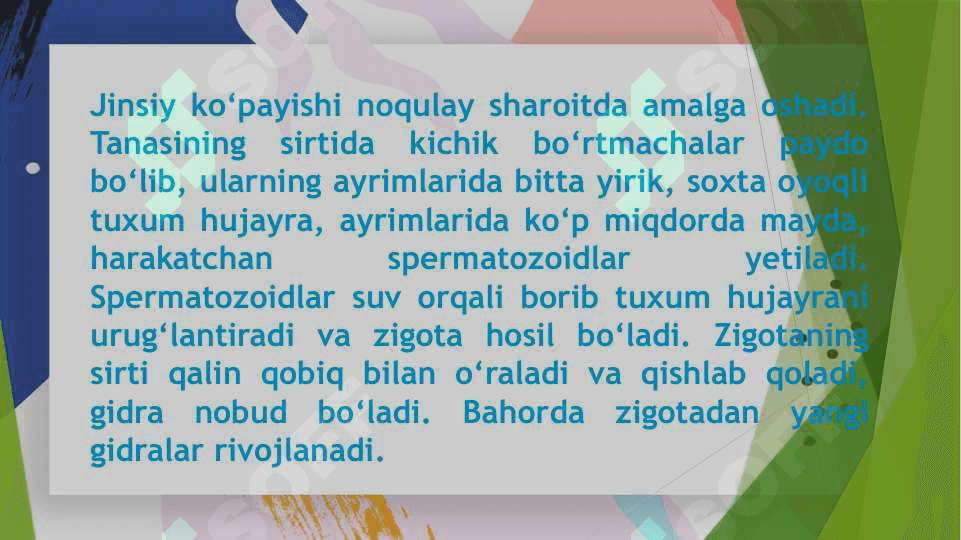 Jinsiy ko‘payishi noqulay sharoitda amalga oshadi. Tanasining sirtida kichik bo‘rtmachalar paydo bo‘lib, ularning ayrimlarida bitta yirik, soxta oyoqli tuxum hujayra, ayrimlarida ko‘p miqdorda mayda, harakatchan spermatozoidlar yetiladi. Spermatozoidlar suv orqali borib tuxum hujayrani urug‘lantiradi va zigota hosil bo‘ladi. Zigotaning sirti qalin qobiq bilan o‘raladi va qishlab qoladi, gidra nobud bo‘ladi. Bahorda zigotadan yangi gidralar rivojlanadi.